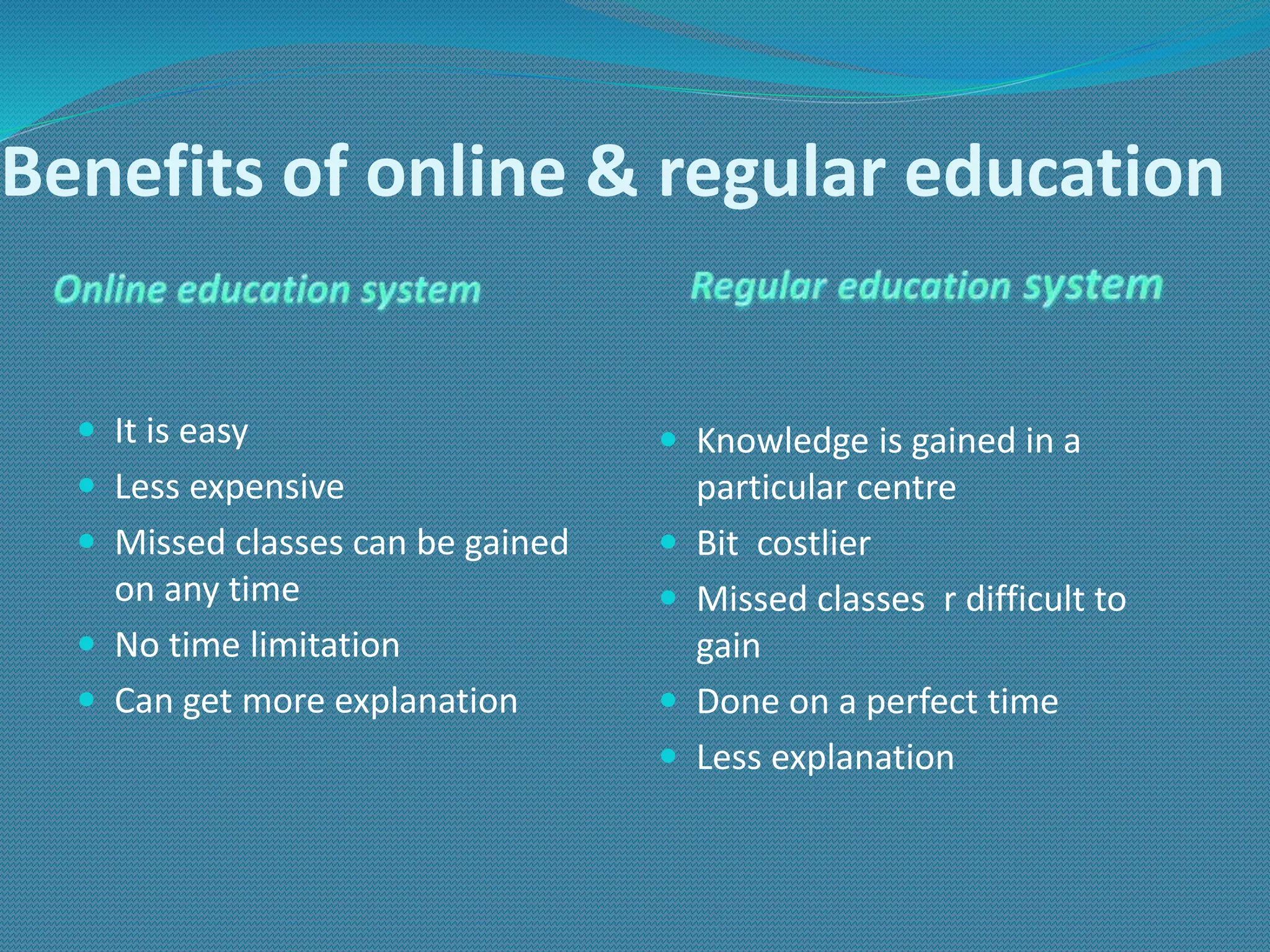 Benefits of online & regular education

Online education system

- It is easy
- Less expensive
- Missed classes can be gained on any time
- No time limitation
- Can get more explanation

Regular education system

- Knowledge is gained in a particular centre
- Bit costlier
- Missed classes r difficult to gain
- Done on a perfect time
- Less explanation